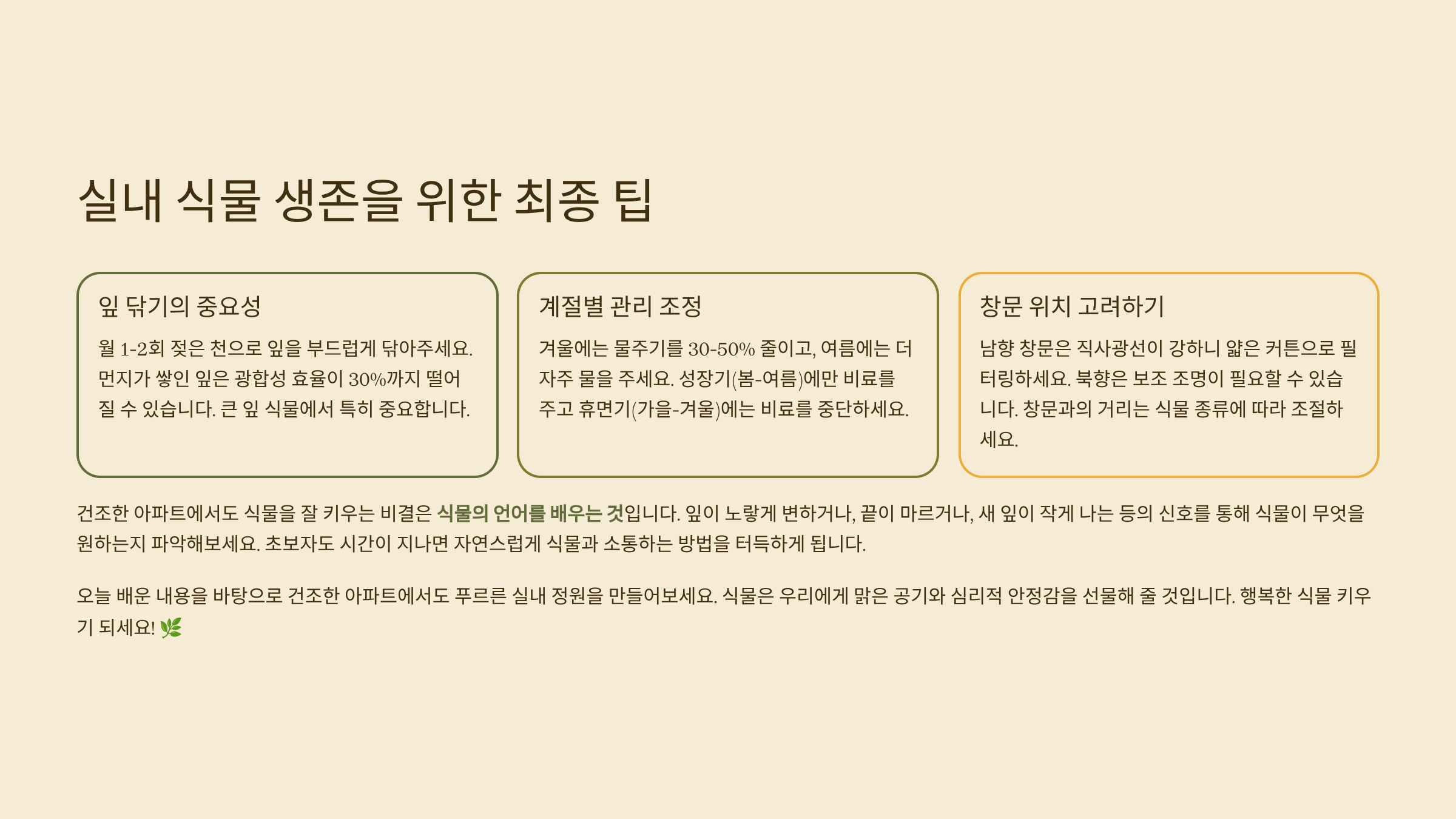 실내 식물 생존을 위한 최종 팁

잎 닦기의 중요성

월 1-2회 젖은 천으로 잎을 부드럽게 닦아주세요. 먼지가 쌓인 잎은 광합성 효율이 30%까지 떨어질 수 있습니다. 큰 잎 식물에서 특히 중요합니다.

계절별 관리 조정

겨울에는 물주기를 30-50% 줄이고, 여름에는 더 자주 물을 주세요. 성장기(봄-여름)에만 비료를 주고 휴면기(가을-겨울)에는 비료를 중단하세요.

창문 위치 고려하기

남향 창문은 직사광선이 강하니 얇은 커튼으로 필터링하세요. 북향은 보조 조명이 필요할 수 있습니다. 창문과의 거리는 식물 종류에 따라 조절하세요.

건조한 아파트에서도 식물을 잘 키우는 비결은 식물의 언어를 배우는 것입니다. 잎이 노랗게 변하거나, 끝이 마르거나, 새 잎이 작게 나는 등의 신호를 통해 식물이 무엇을 원하는지 파악해보세요. 초보자도 시간이 지나면 자연스럽게 식물과 소통하는 방법을 터득하게 됩니다.

오늘 배운 내용을 바탕으로 건조한 아파트에서도 푸르른 실내 정원을 만들어보세요. 식물은 우리에게 맑은 공기와 심리적 안정감을 선물해 줄 것입니다. 행복한 식물 키우기 되세요! 🌿